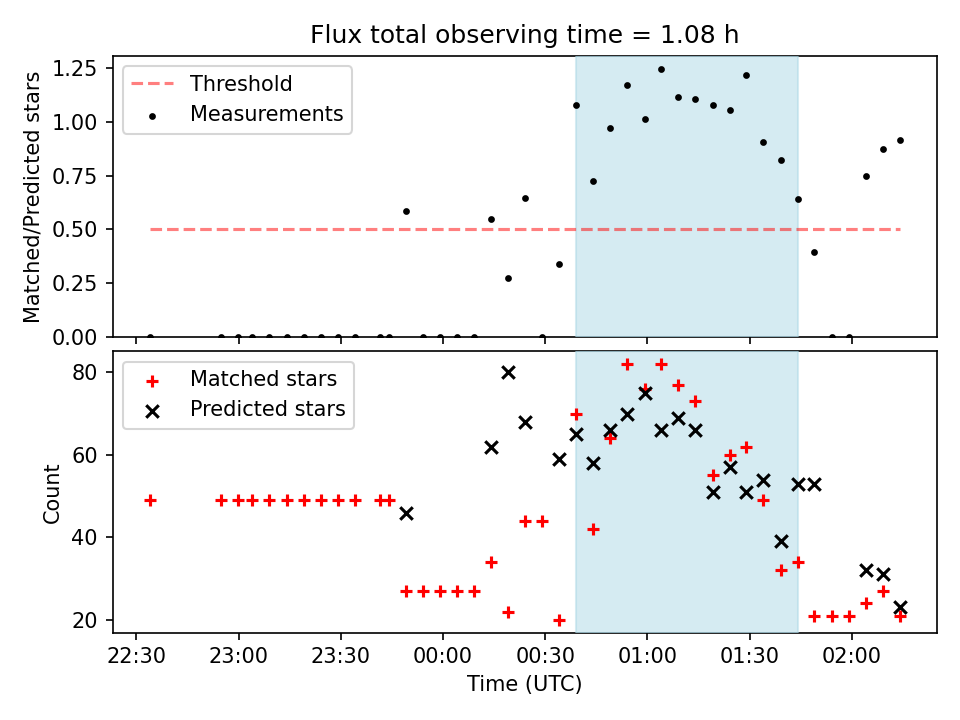 Flux total observing time = 1.08 h

Threshold
Measurements

Matched/Predicted stars

1.25
1.00
0.75
0.50
0.25
0.00

Matched stars
Predicted stars

Count

80
60
40
20

22:30
23:00
23:30
00:00
00:30
01:00
01:30
02:00

Time (UTC)